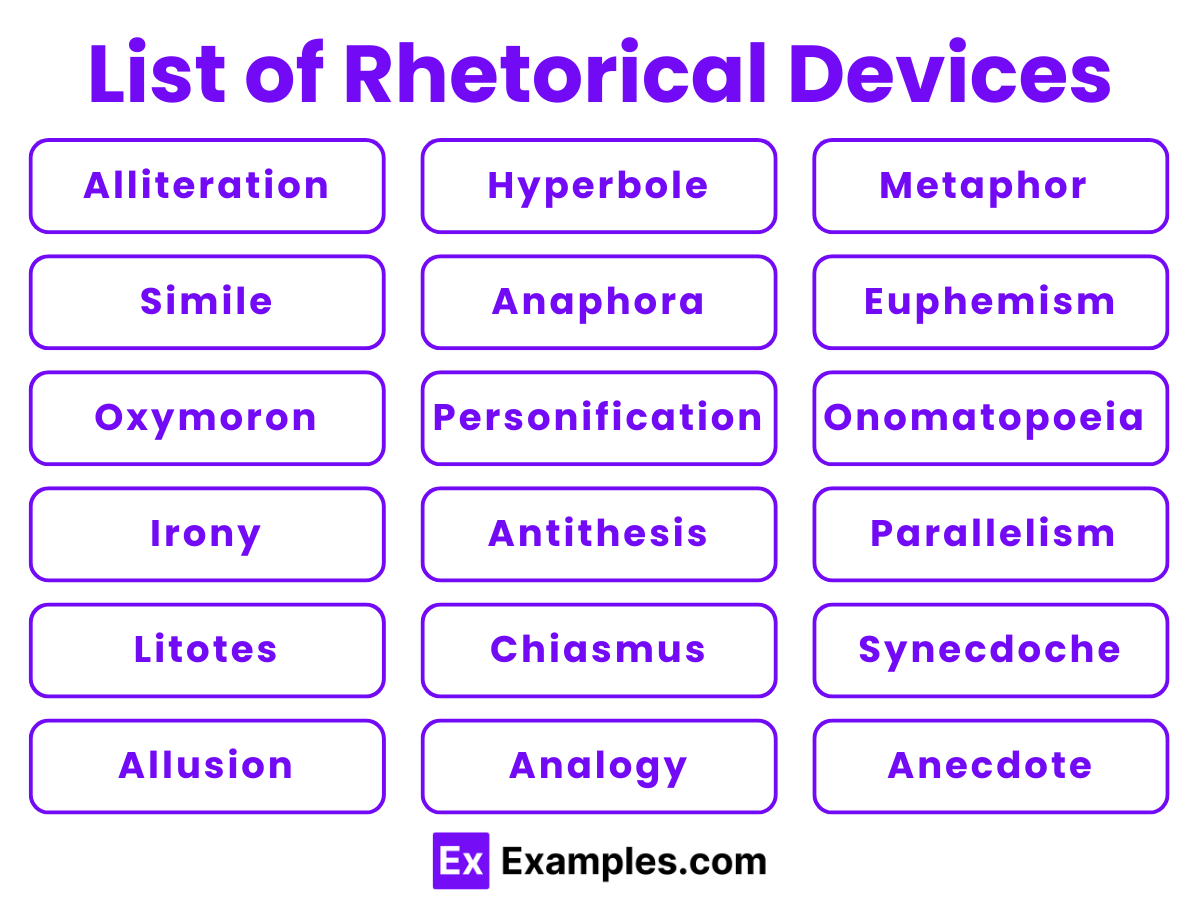 List of Rhetorical Devices

Alliteration
Hyperbole
Metaphor
Simile
Anaphora
Euphemism
Oxymoron
Personification
Onomatopoeia
Irony
Antithesis
Parallelism
Litotes
Chiasmus
Synecdoche
Allusion
Analogy
Anecdote

Ex Examples.com